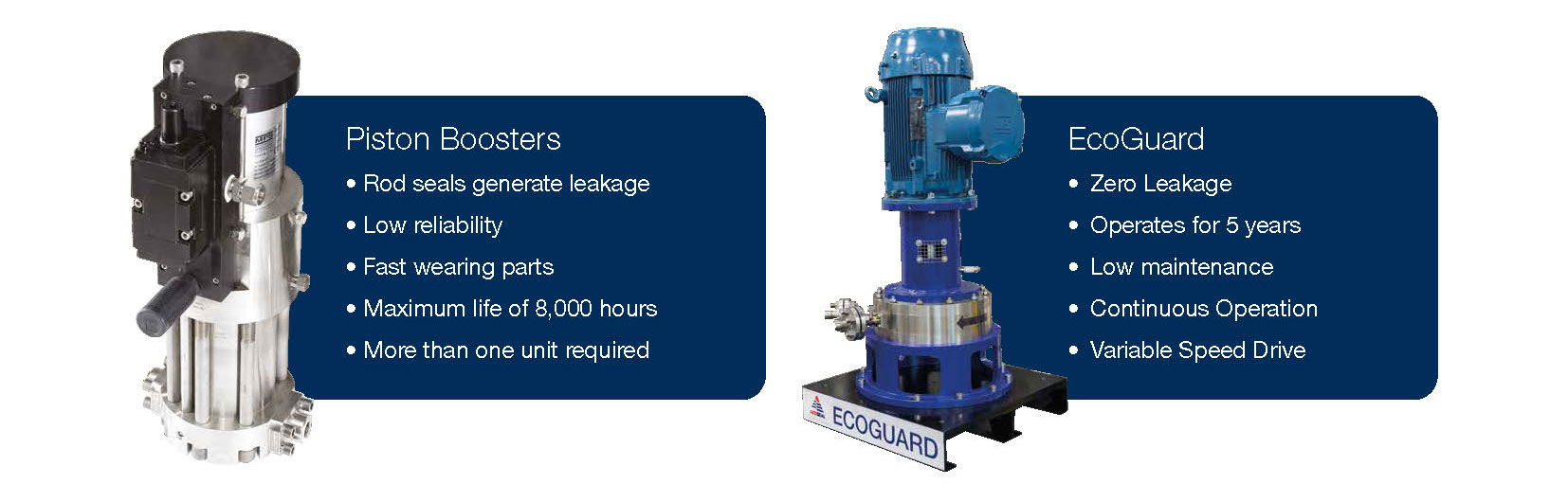 Piston Boosters

• Rod seals generate leakage
• Low reliability
• Fast wearing parts
• Maximum life of 8,000 hours
• More than one unit required

ECOGUARD

EcoGuard

• Zero Leakage
• Operates for 5 years
• Low maintenance
• Continuous Operation
• Variable Speed Drive